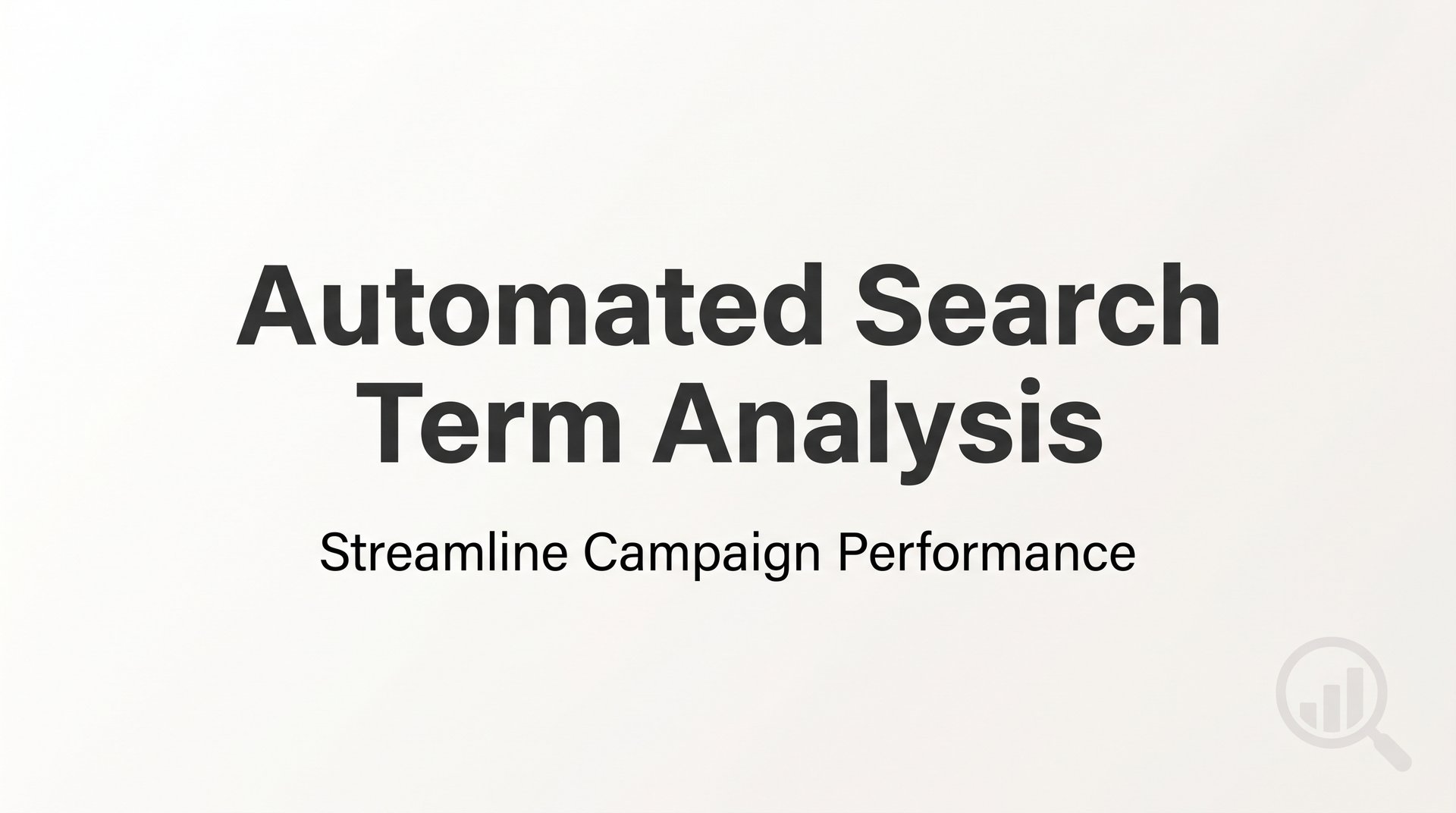 Automated Search Term Analysis

Streamline Campaign Performance